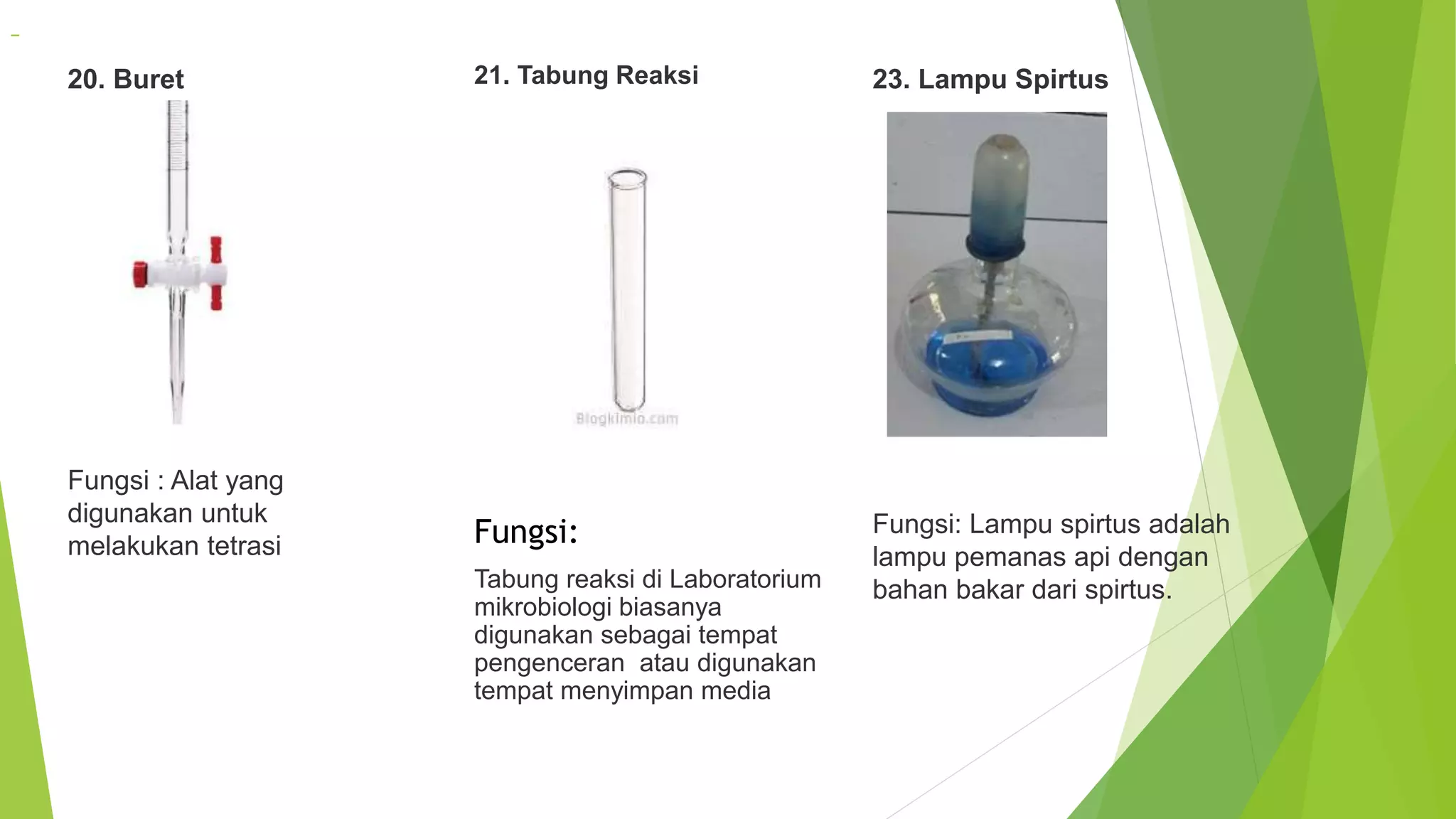 20. Buret

Fungsi : Alat yang digunakan untuk melakukan tetrasi

21. Tabung Reaksi

Blogkimia.com

Fungsi:

Tabung reaksi di Laboratorium mikrobiologi biasanya digunakan sebagai tempat pengenceran  atau digunakan tempat menyimpan media

23. Lampu Spirtus

Fungsi: Lampu spirtus adalah lampu pemanas api dengan bahan bakar dari spirtus.